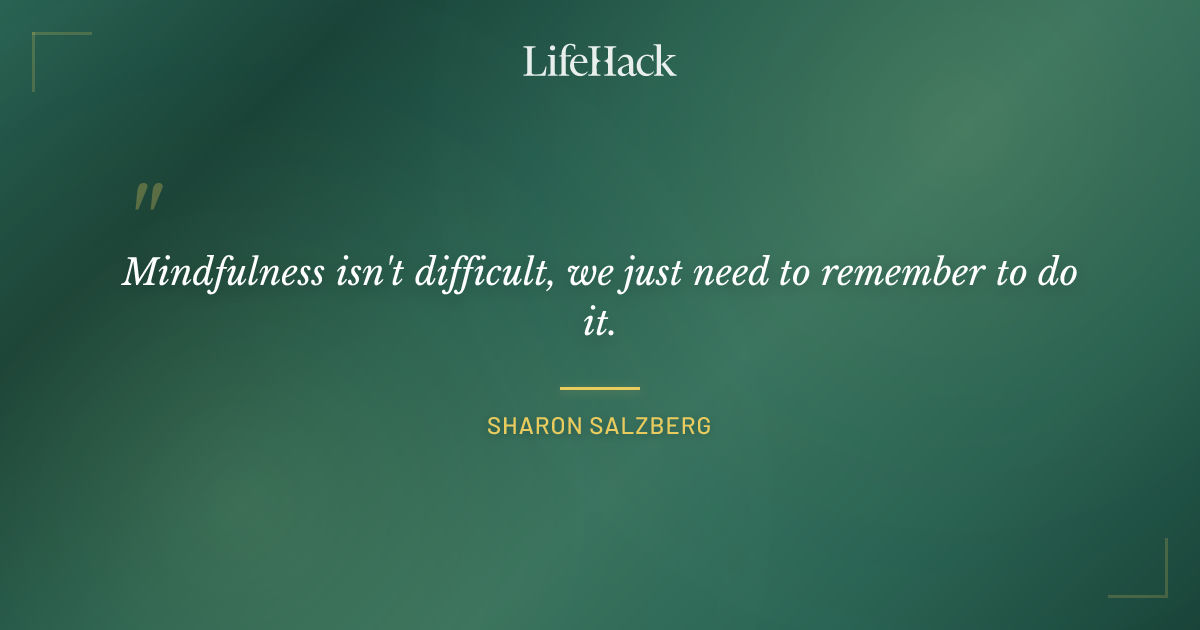 LifeHack

"

Mindfulness isn't difficult, we just need to remember to do it.

SHARON SALZBERG